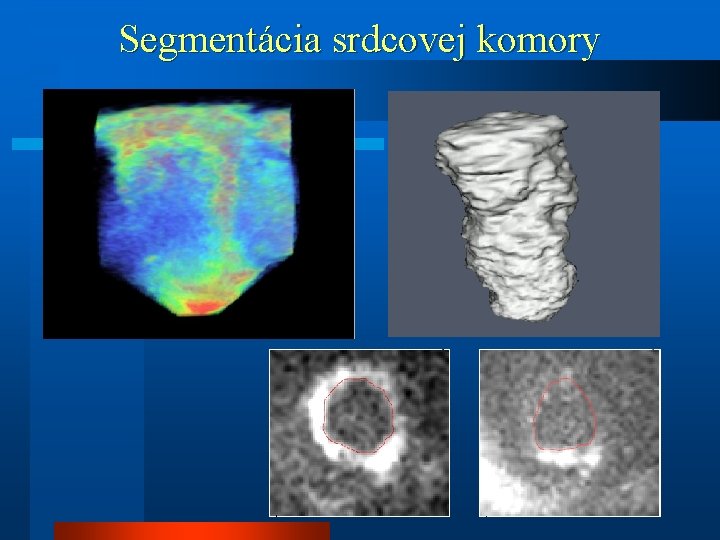 Segmentácia srdcovej komory